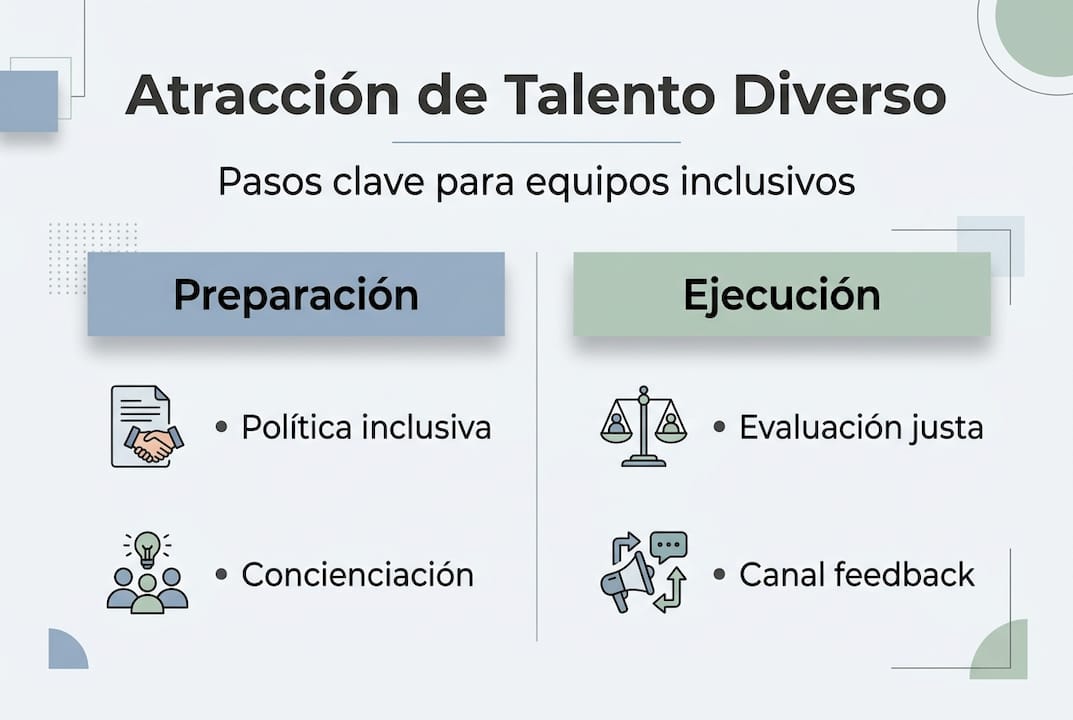 Atracción de Talento Diverso

Pasos clave para equipos inclusivos

Preparación

• Política inclusiva

• Concienciación

Ejecución

• Evaluación justa

• Canal feedback